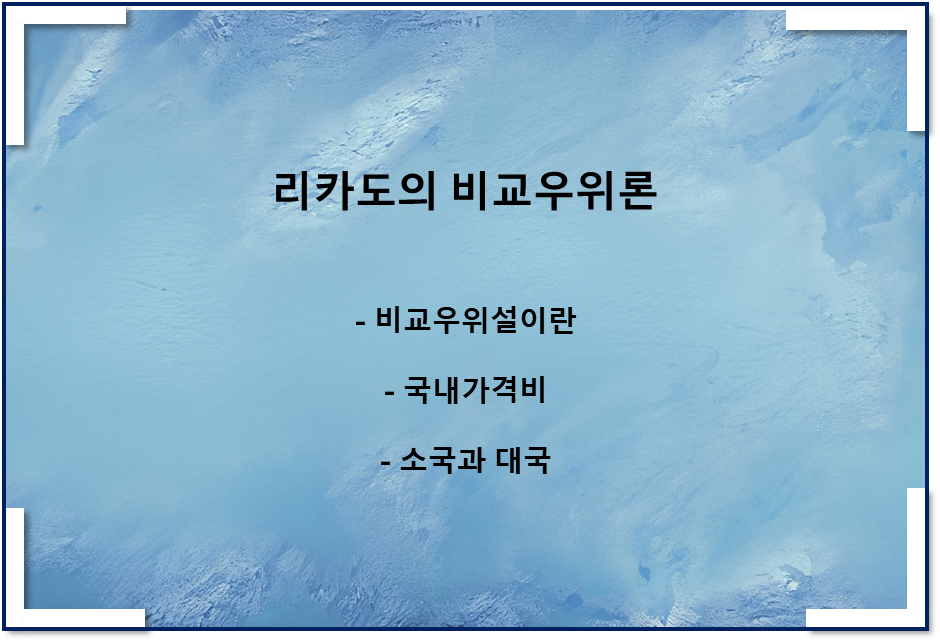 리카도의 비교우위론

- 비교우위설이란

- 국내가격비

- 소국과 대국